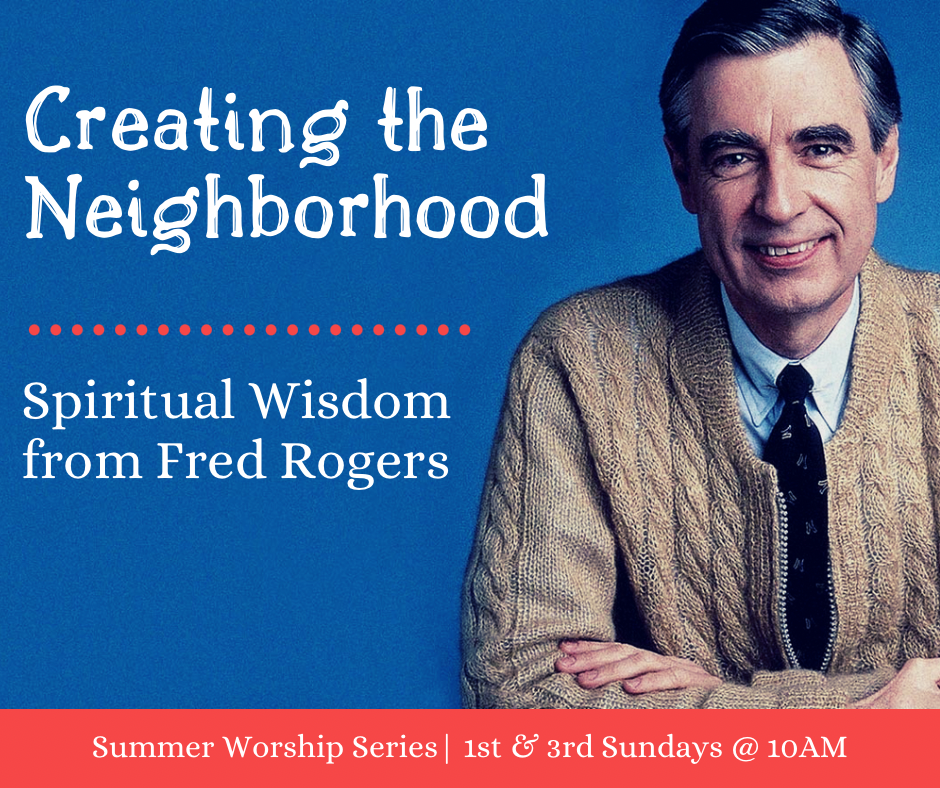 Creating the Neighborhood

Spiritual Wisdom from Fred Rogers

Summer Worship Series | 1st & 3rd Sundays @ 10AM